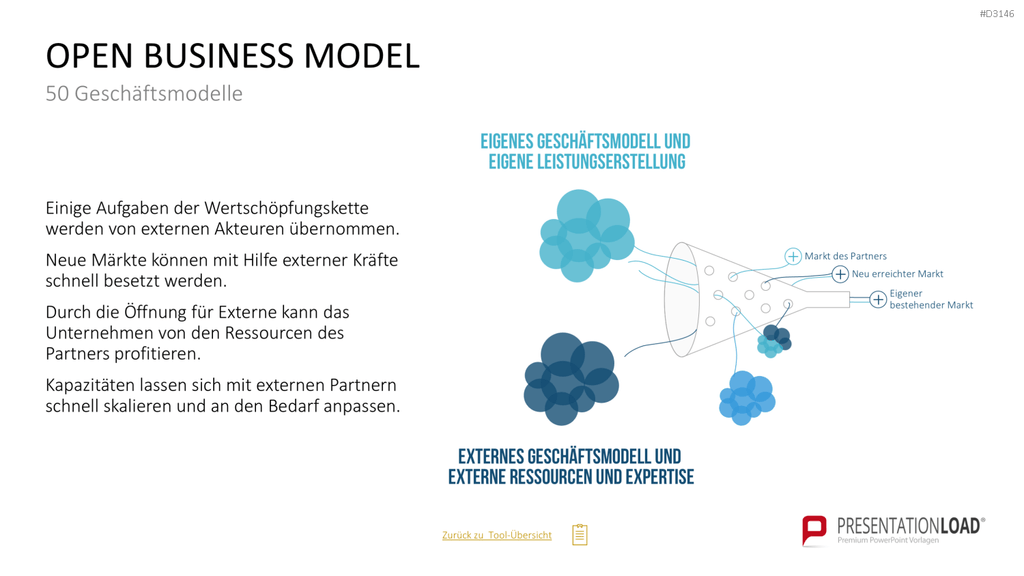 #D3146

OPEN BUSINESS MODEL

50 Geschäftsmodelle

Einige Aufgaben der Wertschöpfungskette werden von externen Akteuren übernommen.

Neue Märkte können mit Hilfe externer Kräfte schnell besetzt werden.

Durch die Öffnung für Externe kann das Unternehmen von den Ressourcen des Partners profitieren.

Kapazitäten lassen sich mit externen Partnern schnell skalieren und an den Bedarf anpassen.

EIGENES GESCHÄFTSMODELL UND EIGENE LEISTUNGSERSTELLUNG

Markt des Partners

Neu erreichter Markt

Eigener bestehender Markt

EXTERNES GESCHÄFTSMODELL UND EXTERNE RESSOURCEN UND EXPERTISE

Zurück zu Tool-Übersicht

PRESENTATIONLOAD®
Premium PowerPoint Vorlagen